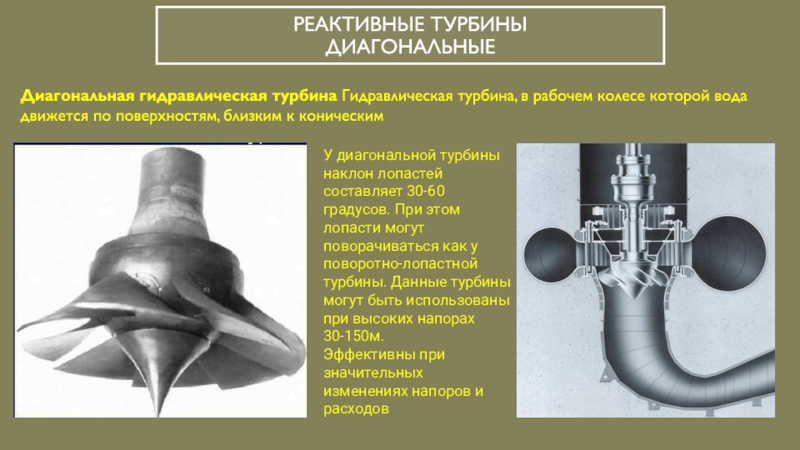 РЕАКТИВНЫЕ ТУРБИНЫ
ДИАГОНАЛЬНЫЕ

Диагональная гидравлическая турбина Гидравлическая турбина, в рабочем колесе которой вода движется по поверхностям, близким к коническим

У диагональной турбины наклон лопастей составляет 30-60 градусов. При этом лопасти могут поворачиваться как у поворотно-лопастной турбины. Данные турбины могут быть использованы при высоких напорах 30-150м.
Эффективны при значительных изменениях напоров и расходов